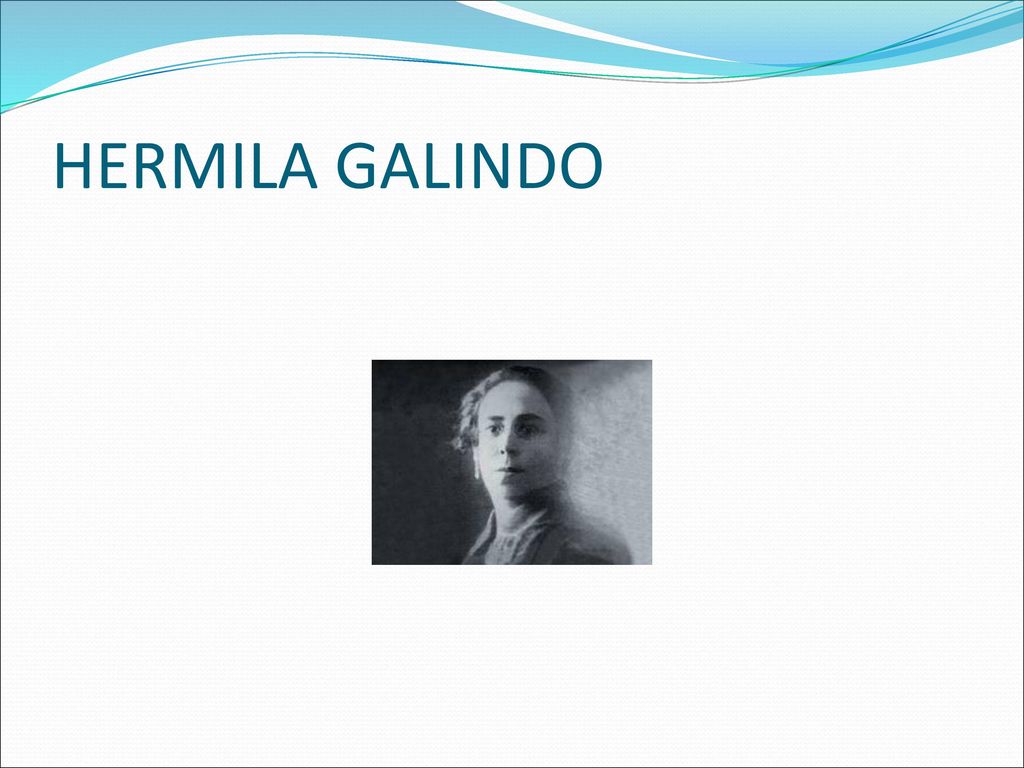 HERMILA GALINDO